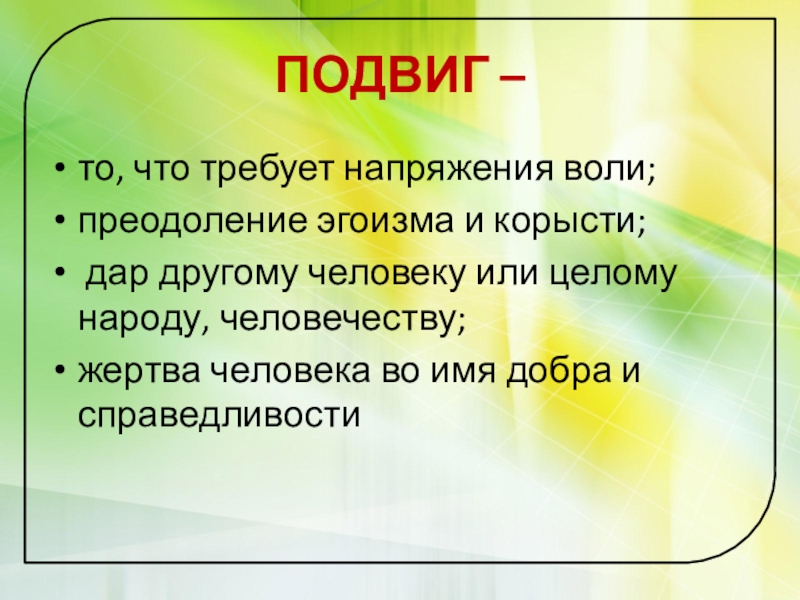 ПОДВИГ –

• то, что требует напряжения воли;
• преодоление эгоизма и корысти;
• дар другому человеку или целому народу, человечеству;
• жертва человека во имя добра и справедливости